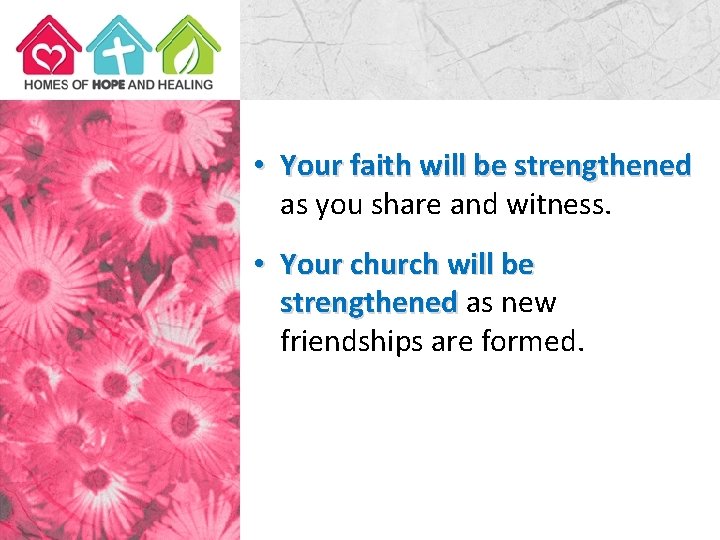 HOMES OF HOPE AND HEALING

• Your faith will be strengthened as you share and witness.

• Your church will be strengthened as new friendships are formed.